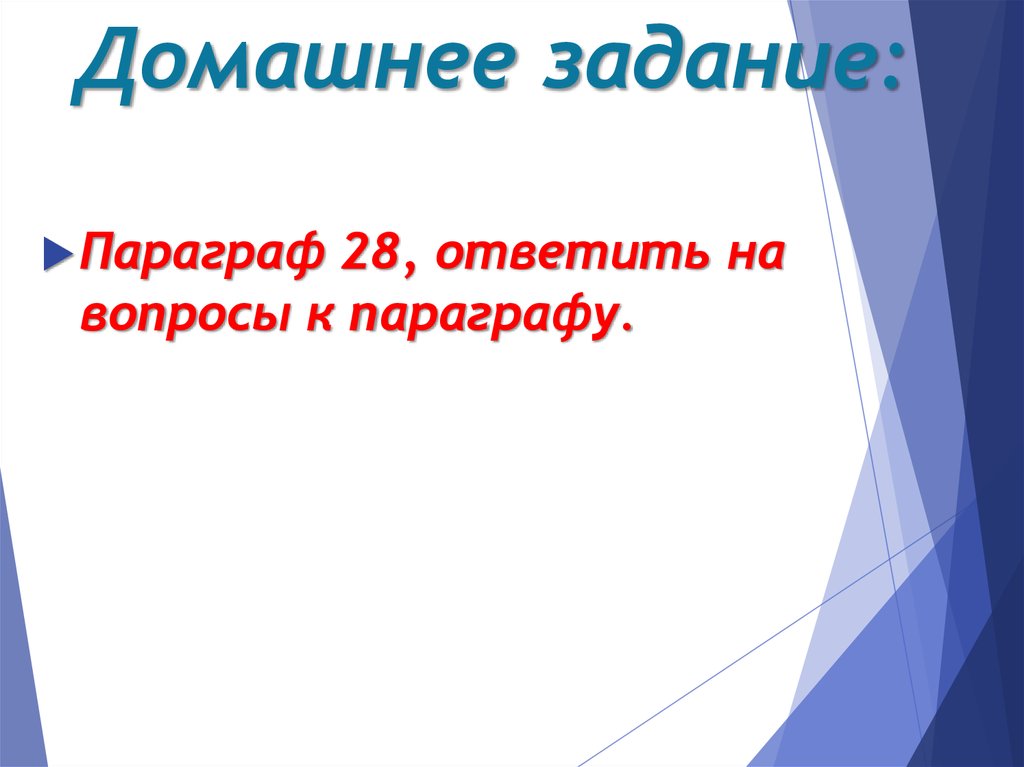 Домашнее задание:

Параграф 28, ответить на вопросы к параграфу.